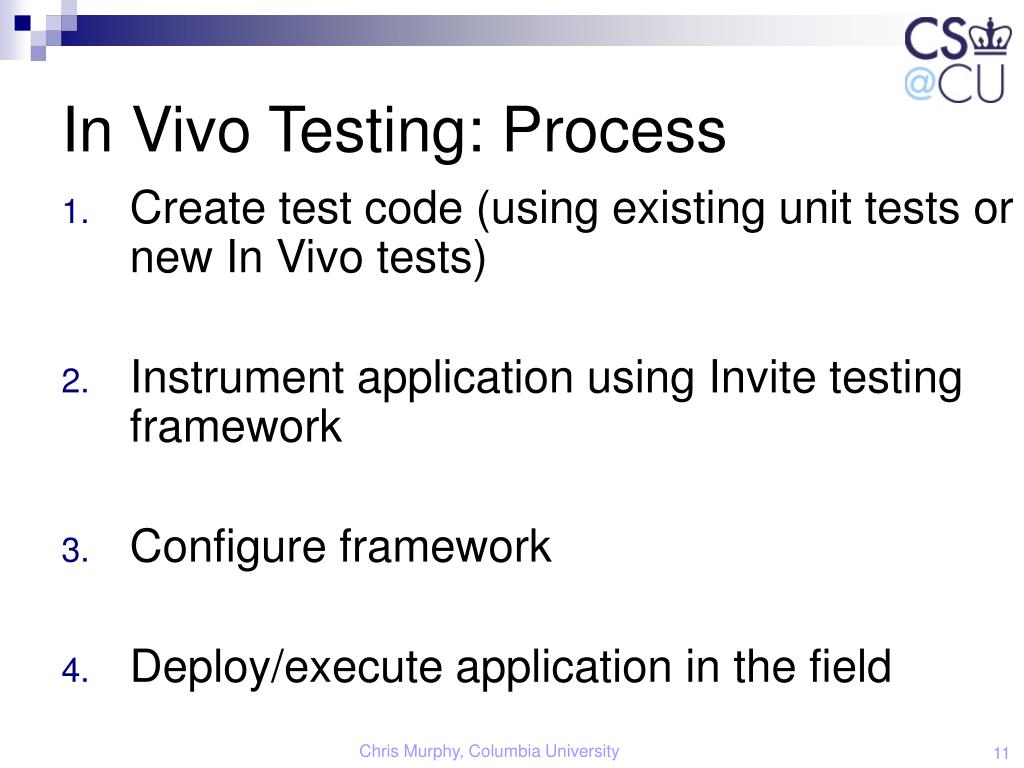 CS
@CU

In Vivo Testing: Process

1. Create test code (using existing unit tests or new In Vivo tests)

2. Instrument application using Invite testing framework

3. Configure framework

4. Deploy/execute application in the field

Chris Murphy, Columbia University

11